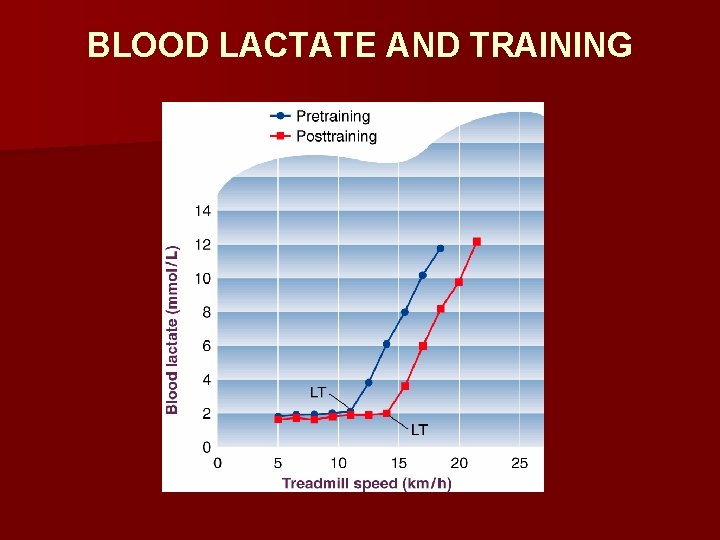 BLOOD LACTATE AND TRAINING

Pretraining
Posttraining

14
12
10
8
6
4
2
0

Blood lactate (mmol/L)

LT
LT

0 5 10 15 20 25

Treadmill speed (km/h)